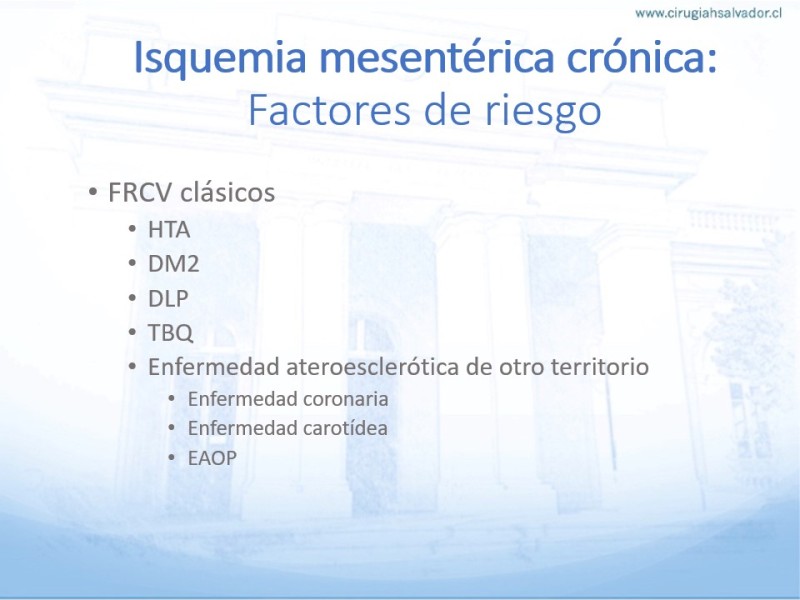 www.cirugiahsalvador.cl

Isquemia mesentérica crónica:
Factores de riesgo

• FRCV clásicos
  • HTA
  • DM2
  • DLP
  • TBQ
  • Enfermedad ateroesclerótica de otro territorio
    • Enfermedad coronaria
    • Enfermedad carotídea
    • EAOP